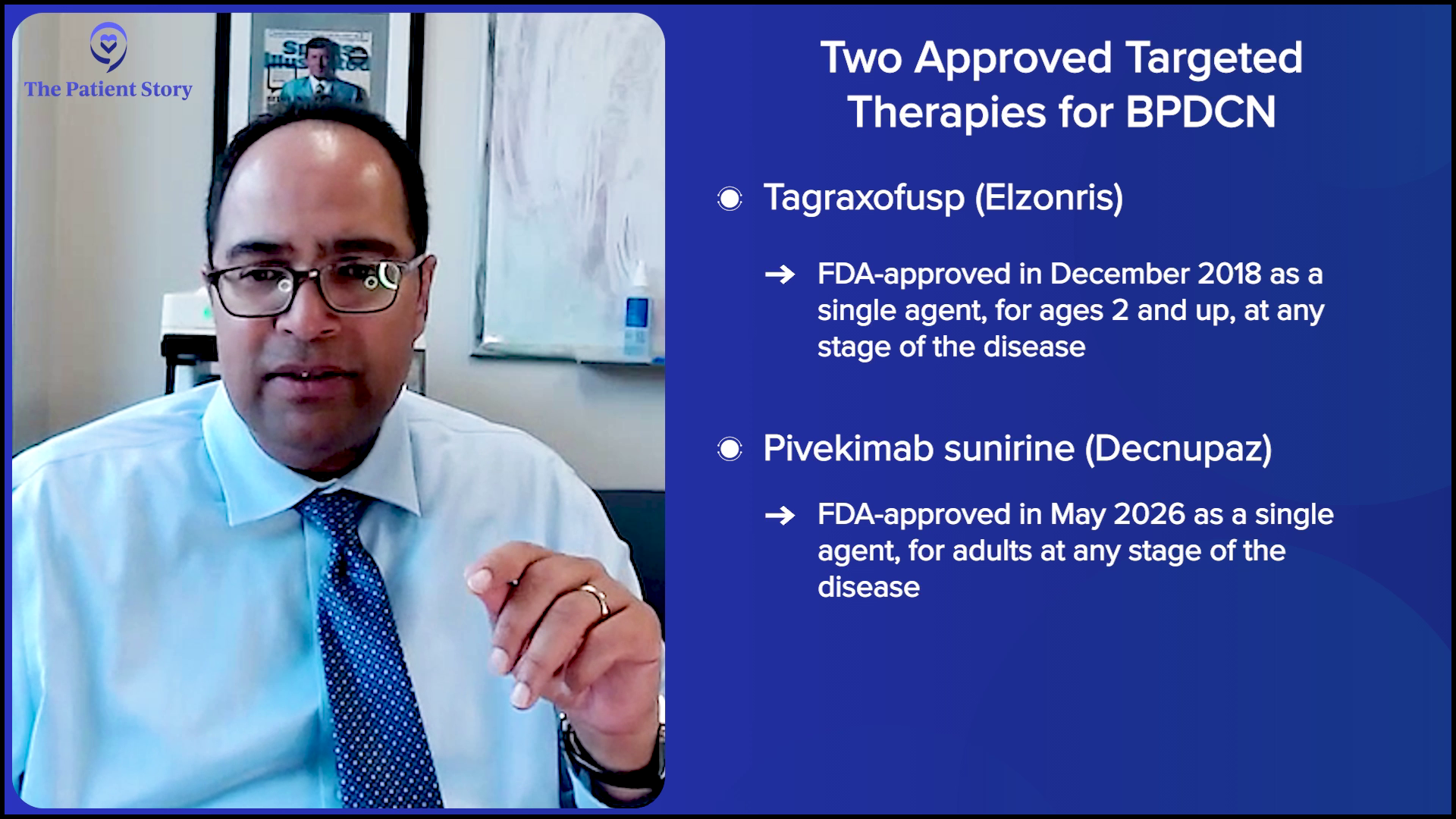 The Patient Story

Two Approved Targeted Therapies for BPDCN

Tagraxofusp (Elzonris)

→ FDA-approved in December 2018 as a single agent, for ages 2 and up, at any stage of the disease

Pivekimab sunirine (Decnupaz)

→ FDA-approved in May 2026 as a single agent, for adults at any stage of the disease